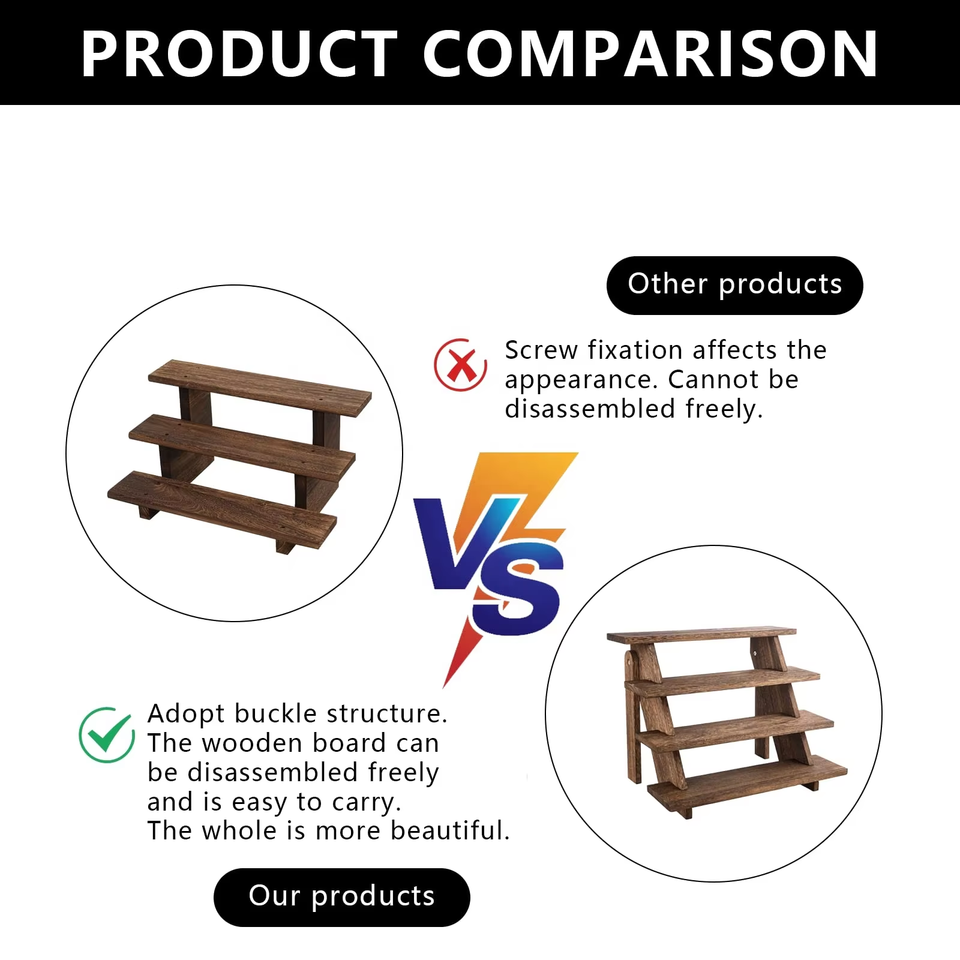 PRODUCT COMPARISON

Other products

Screw fixation affects the appearance. Cannot be disassembled freely.

VS

Adopt buckle structure.
The wooden board can be disassembled freely and is easy to carry.
The whole is more beautiful.

Our products